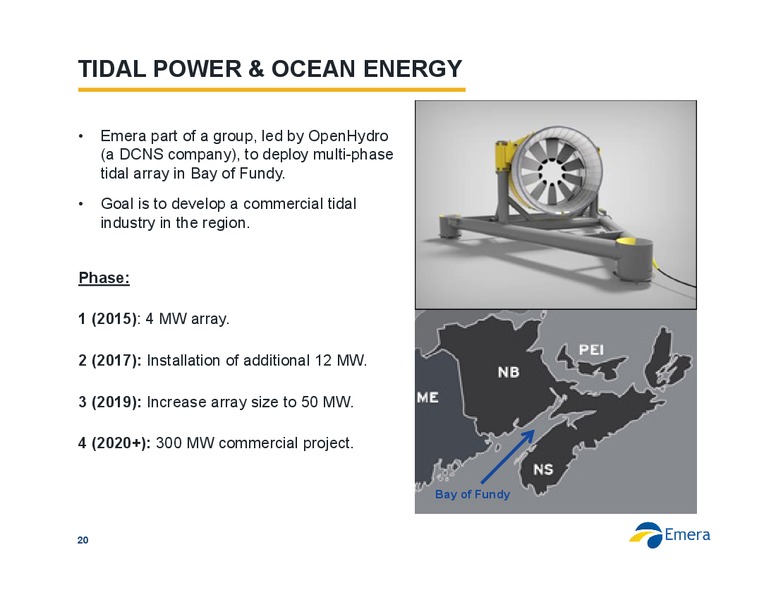 TIDAL POWER & OCEAN ENERGY

• Emera part of a group, led by OpenHydro (a DCNS company), to deploy multi-phase tidal array in Bay of Fundy.

• Goal is to develop a commercial tidal industry in the region.

Phase:

1 (2015): 4 MW array.

2 (2017): Installation of additional 12 MW.

3 (2019): Increase array size to 50 MW.

4 (2020+): 300 MW commercial project.

PEI

NB

ME

NS

Bay of Fundy

20

Emera